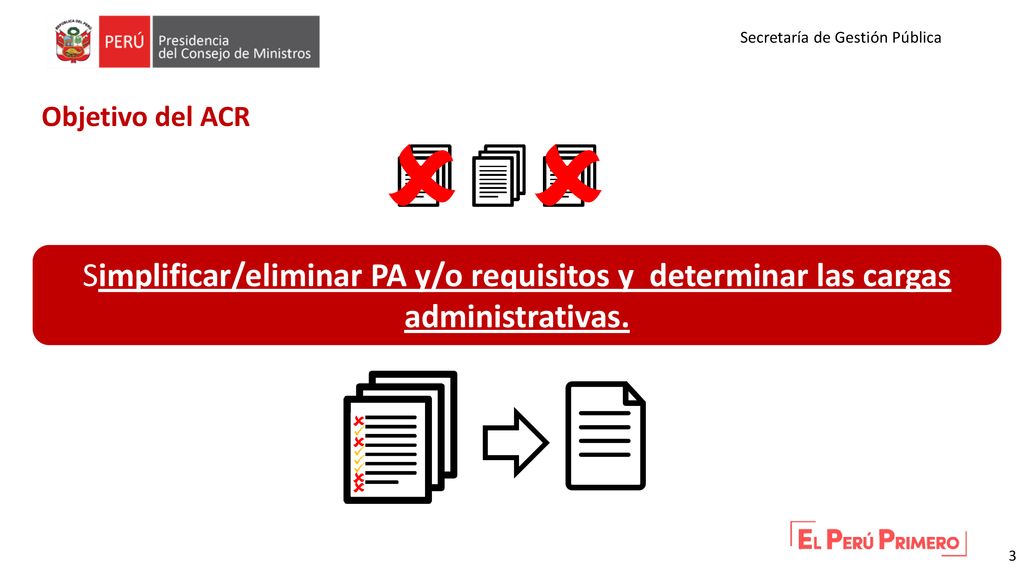 PERÚ Presidencia del Consejo de Ministros

Secretaría de Gestión Pública

Objetivo del ACR

Simplificar/eliminar PA y/o requisitos y determinar las cargas administrativas.

EL PERÚ PRIMERO

3